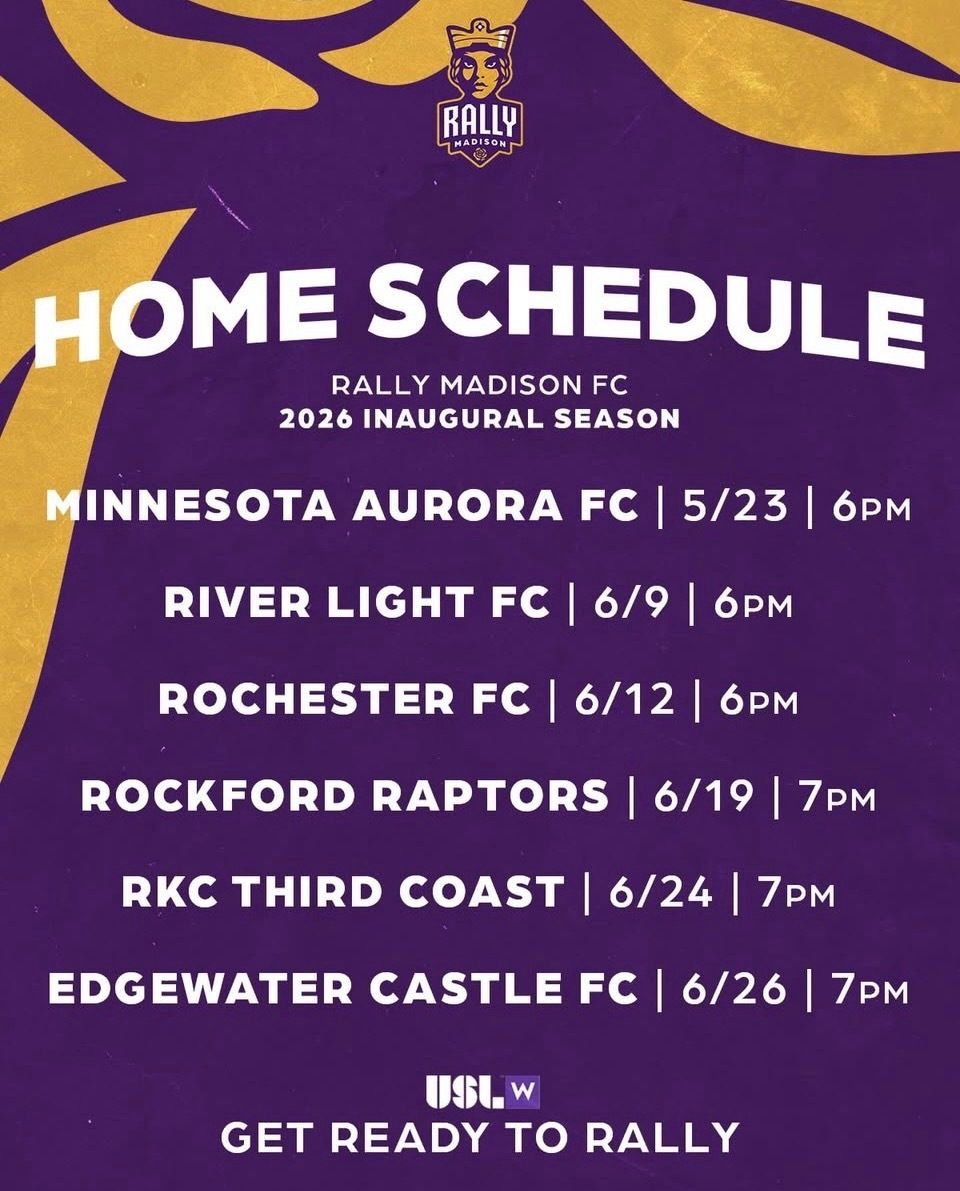 RALLY
MADISON

HOME SCHEDULE

RALLY MADISON FC
2026 INAUGURAL SEASON

MINNESOTA AURORA FC | 5/23 | 6PM

RIVER LIGHT FC | 6/9 | 6PM

ROCHESTER FC | 6/12 | 6PM

ROCKFORD RAPTORS | 6/19 | 7PM

RKC THIRD COAST | 6/24 | 7PM

EDGEWATER CASTLE FC | 6/26 | 7PM

USL W

GET READY TO RALLY